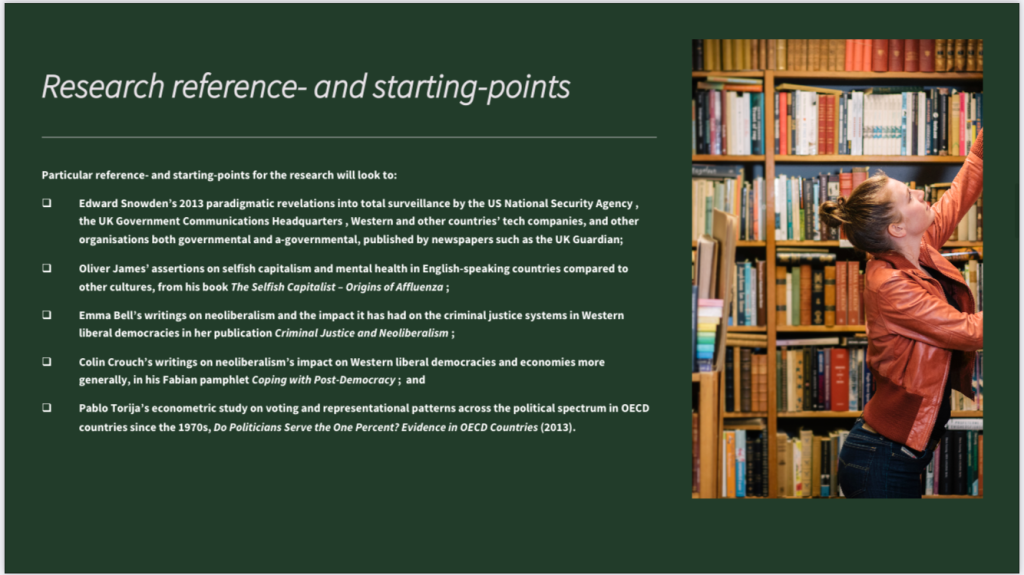 Research reference- and starting-points

Particular reference- and starting-points for the research will look to:

☐ Edward Snowden's 2013 paradigmatic revelations into total surveillance by the US National Security Agency , the UK Government Communications Headquarters , Western and other countries' tech companies, and other organisations both governmental and a-governmental, published by newspapers such as the UK Guardian;

☐ Oliver James' assertions on selfish capitalism and mental health in English-speaking countries compared to other cultures, from his book The Selfish Capitalist – Origins of Affluenza ;

☐ Emma Bell's writings on neoliberalism and the impact it has had on the criminal justice systems in Western liberal democracies in her publication Criminal Justice and Neoliberalism ;

☐ Colin Crouch's writings on neoliberalism's impact on Western liberal democracies and economies more generally, in his Fabian pamphlet Coping with Post-Democracy ; and

☐ Pablo Torija's econometric study on voting and representational patterns across the political spectrum in OECD countries since the 1970s, Do Politicians Serve the One Percent? Evidence in OECD Countries (2013).